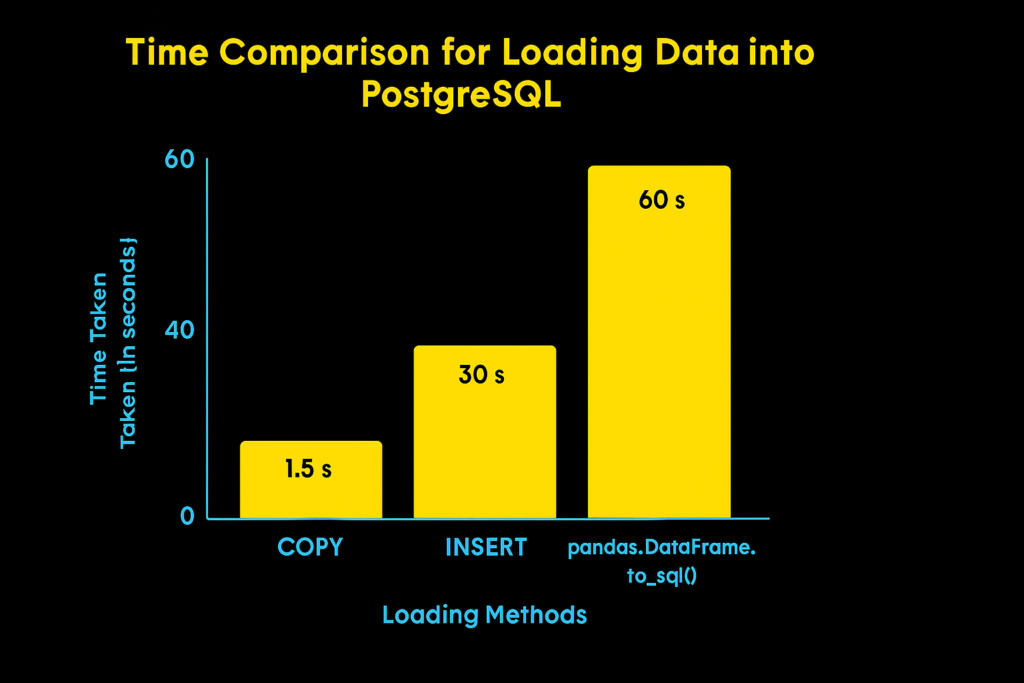 Time Comparison for Loading Data into PostgreSQL

Time Taken
Taken (In seconds)

60
40
0

1.5 s
30 s
60 s

COPY
INSERT
pandas.DataFrame.to_sql()

Loading Methods